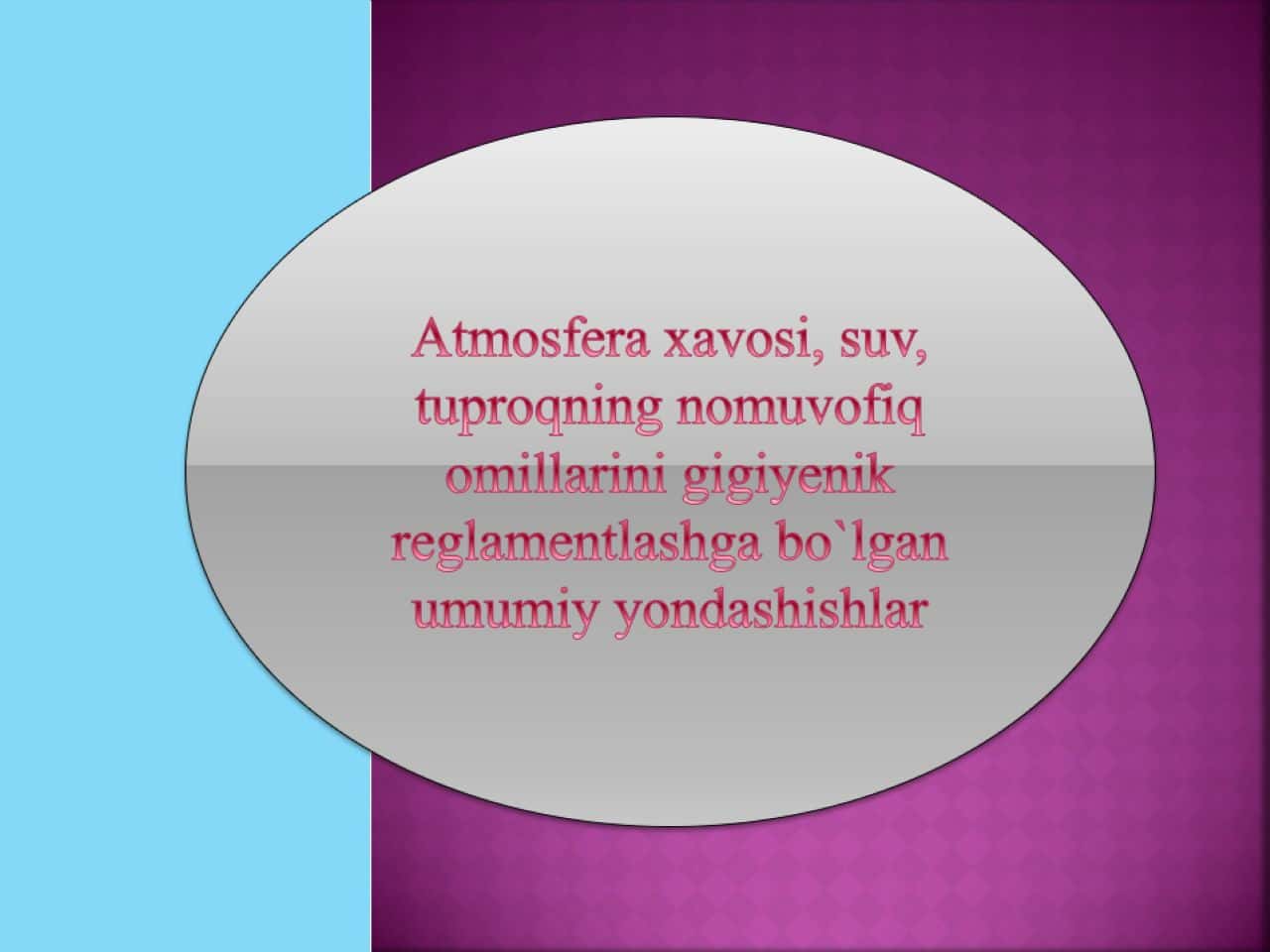 Atmosfera xavosi, suv, tuproqning nomuvofiq omillarini gigiyenik reglamentlashga bo`lgan umumiy yondashishlar